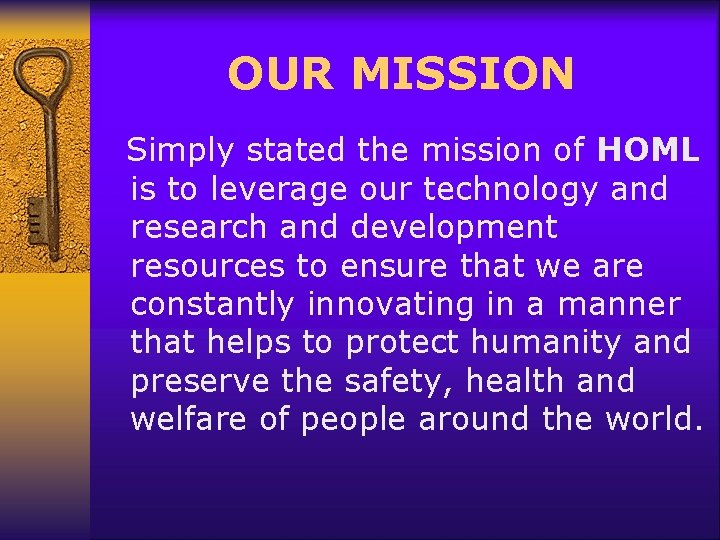 OUR MISSION

Simply stated the mission of HOML is to leverage our technology and research and development resources to ensure that we are constantly innovating in a manner that helps to protect humanity and preserve the safety, health and welfare of people around the world.